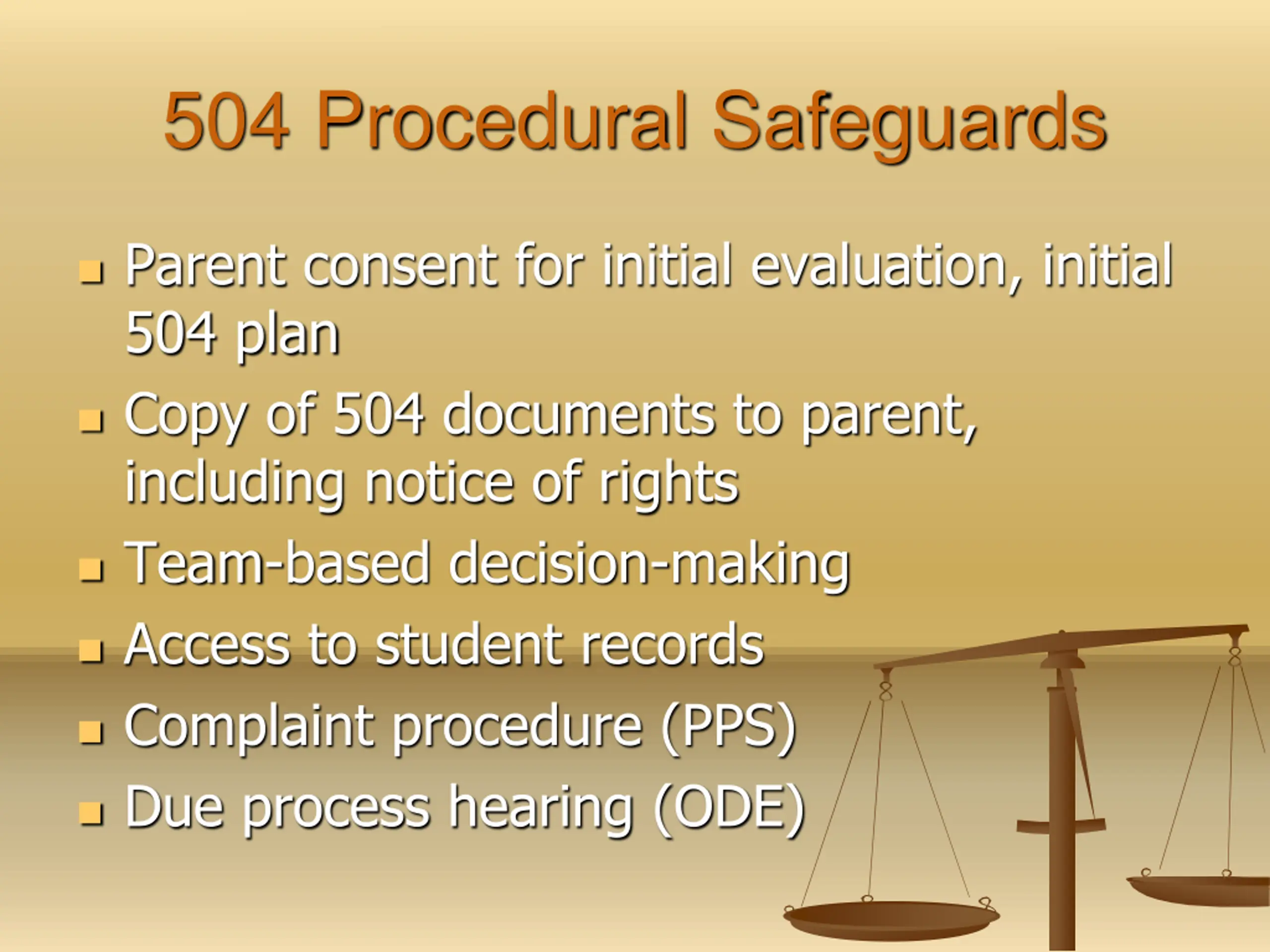 504 Procedural Safeguards

- Parent consent for initial evaluation, initial 504 plan
- Copy of 504 documents to parent, including notice of rights
- Team-based decision-making
- Access to student records
- Complaint procedure (PPS)
- Due process hearing (ODE)